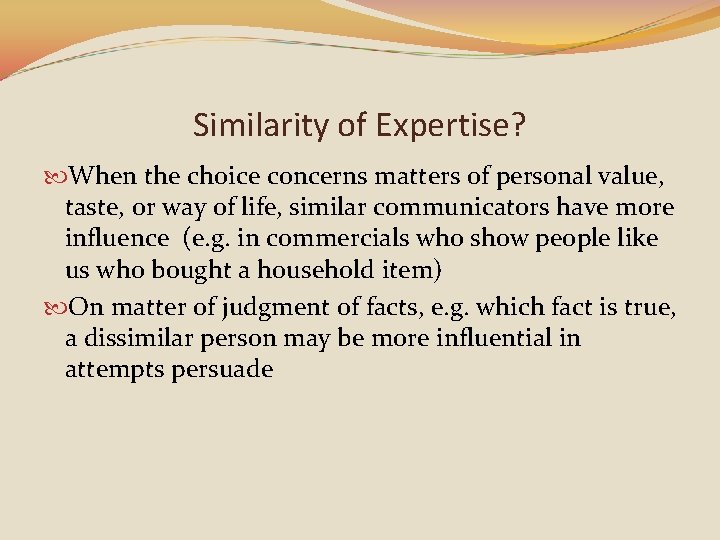 Similarity of Expertise?

When the choice concerns matters of personal value, taste, or way of life, similar communicators have more influence  (e.g. in commercials who show people like us who bought a household item)

On matter of judgment of facts, e.g. which fact is true, a dissimilar person may be more influential in attempts persuade